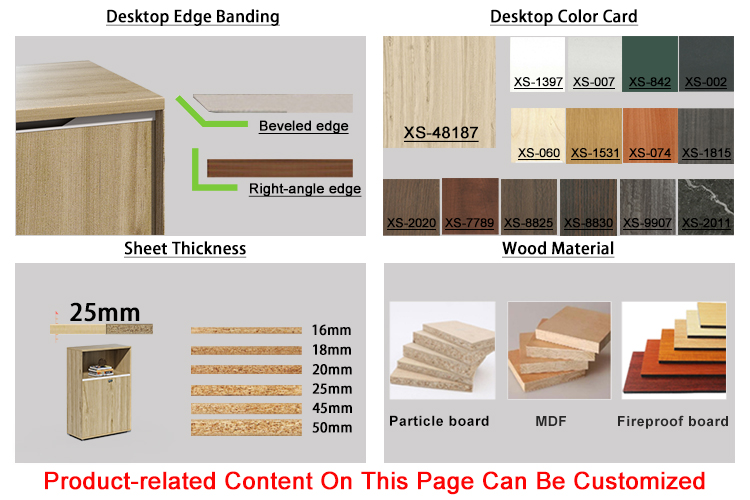 Desktop Edge Banding

Beveled edge

Right-angle edge

Desktop Color Card

XS-48187

XS-1397 XS-007 XS-842 XS-002

XS-060 XS-1531 XS-074 XS-1815

XS-2020 XS-7789 XS-8825 XS-8830 XS-9907 XS-2011

Sheet Thickness

25mm

16mm
18mm
20mm
25mm
45mm
50mm

Wood Material

Particle board MDF Fireproof board

Product-related Content On This Page Can Be Customized